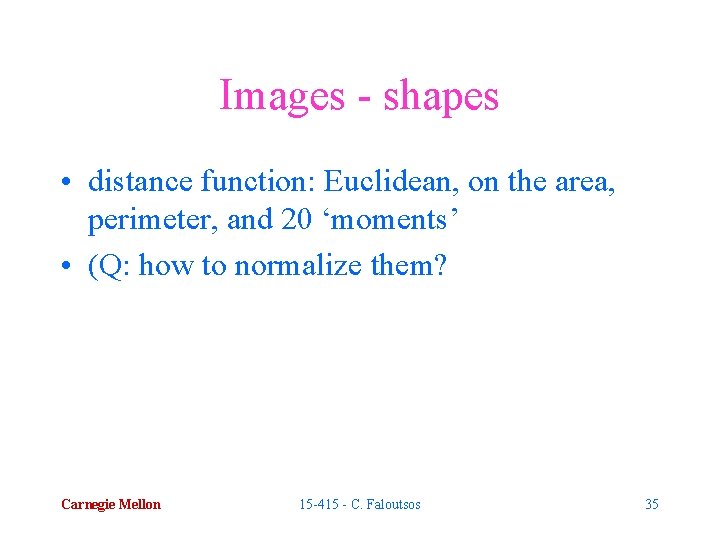 Images - shapes

• distance function: Euclidean, on the area, perimeter, and 20 ‘moments’
• (Q: how to normalize them?

Carnegie Mellon

15-415 - C. Faloutsos

35